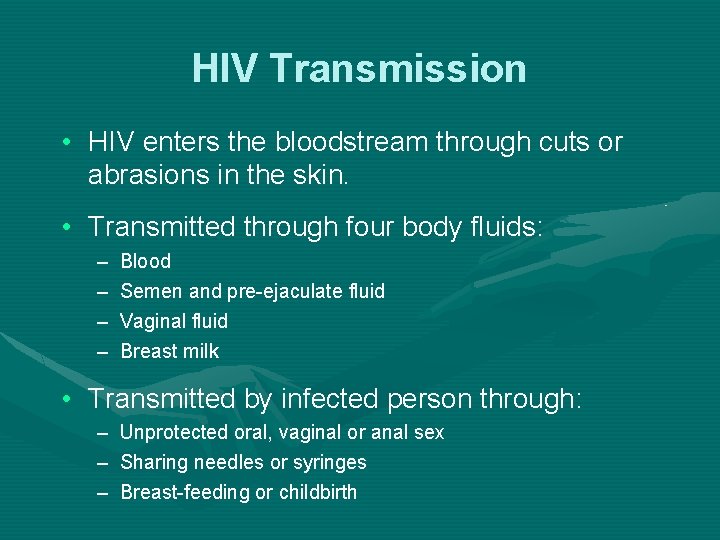 HIV Transmission

• HIV enters the bloodstream through cuts or abrasions in the skin.

• Transmitted through four body fluids:
– Blood
– Semen and pre-ejaculate fluid
– Vaginal fluid
– Breast milk

• Transmitted by infected person through:
– Unprotected oral, vaginal or anal sex
– Sharing needles or syringes
– Breast-feeding or childbirth